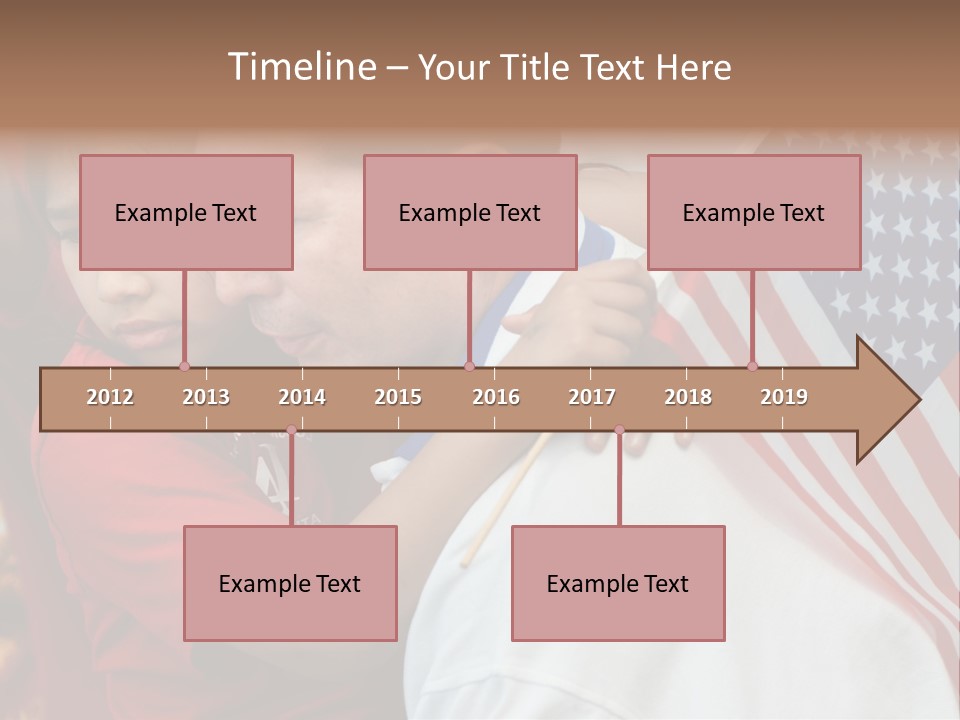 Timeline – Your Title Text Here

Example Text

Example Text

Example Text

2012 2013 2014 2015 2016 2017 2018 2019

Example Text

Example Text